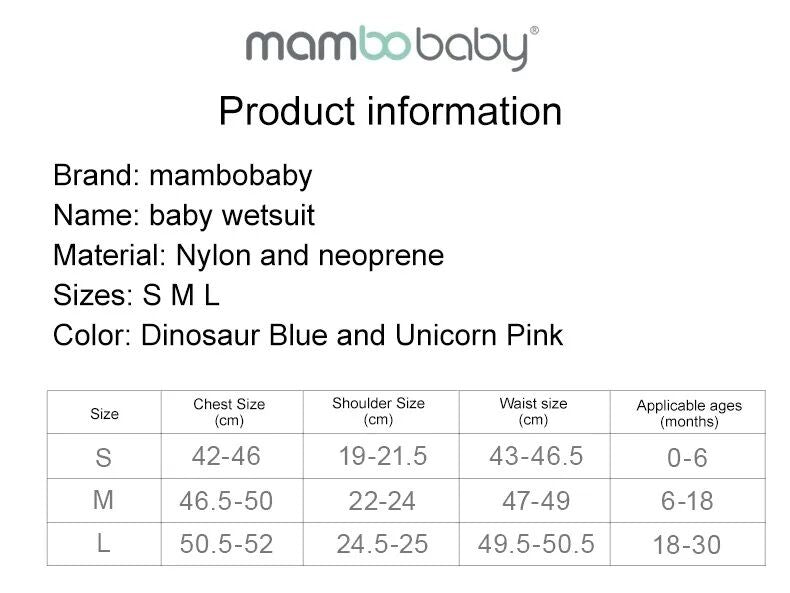 mambobaby®

Product information

Brand: mambobaby
Name: baby wetsuit
Material: Nylon and neoprene
Sizes: S M L
Color: Dinosaur Blue and Unicorn Pink

| Size | Chest Size (cm) | Shoulder Size (cm) | Waist size (cm) | Applicable ages (months) |
|---|---|---|---|---|
| S | 42-46 | 19-21.5 | 43-46.5 | 0-6 |
| M | 46.5-50 | 22-24 | 47-49 | 6-18 |
| L | 50.5-52 | 24.5-25 | 49.5-50.5 | 18-30 |